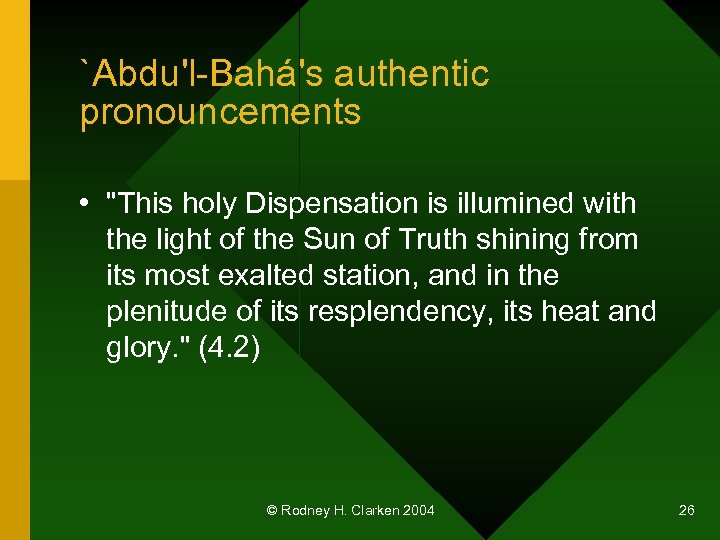 `Abdu'l-Bahá's authentic pronouncements

• "This holy Dispensation is illumined with the light of the Sun of Truth shining from its most exalted station, and in the plenitude of its resplendency, its heat and glory." (4.2)

© Rodney H. Clarken 2004

26